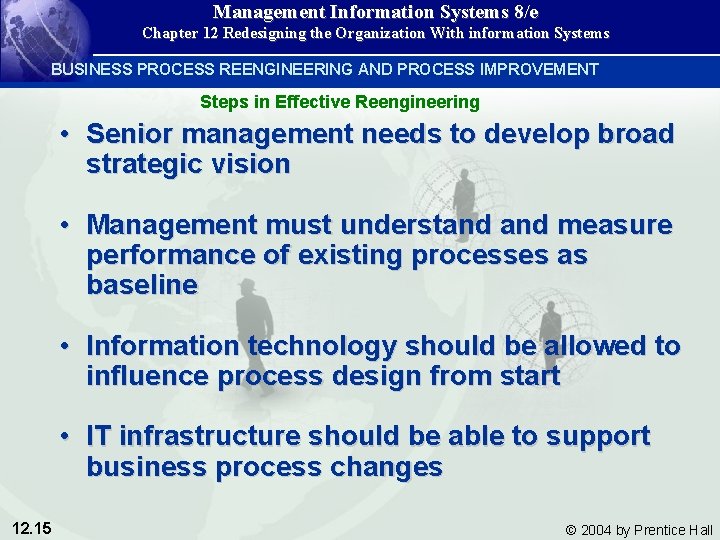 Management Information Systems 8/e
Chapter 12 Redesigning the Organization With information Systems

BUSINESS PROCESS REENGINEERING AND PROCESS IMPROVEMENT

Steps in Effective Reengineering

• Senior management needs to develop broad strategic vision

• Management must understand and measure performance of existing processes as baseline

• Information technology should be allowed to influence process design from start

• IT infrastructure should be able to support business process changes

12.15

© 2004 by Prentice Hall